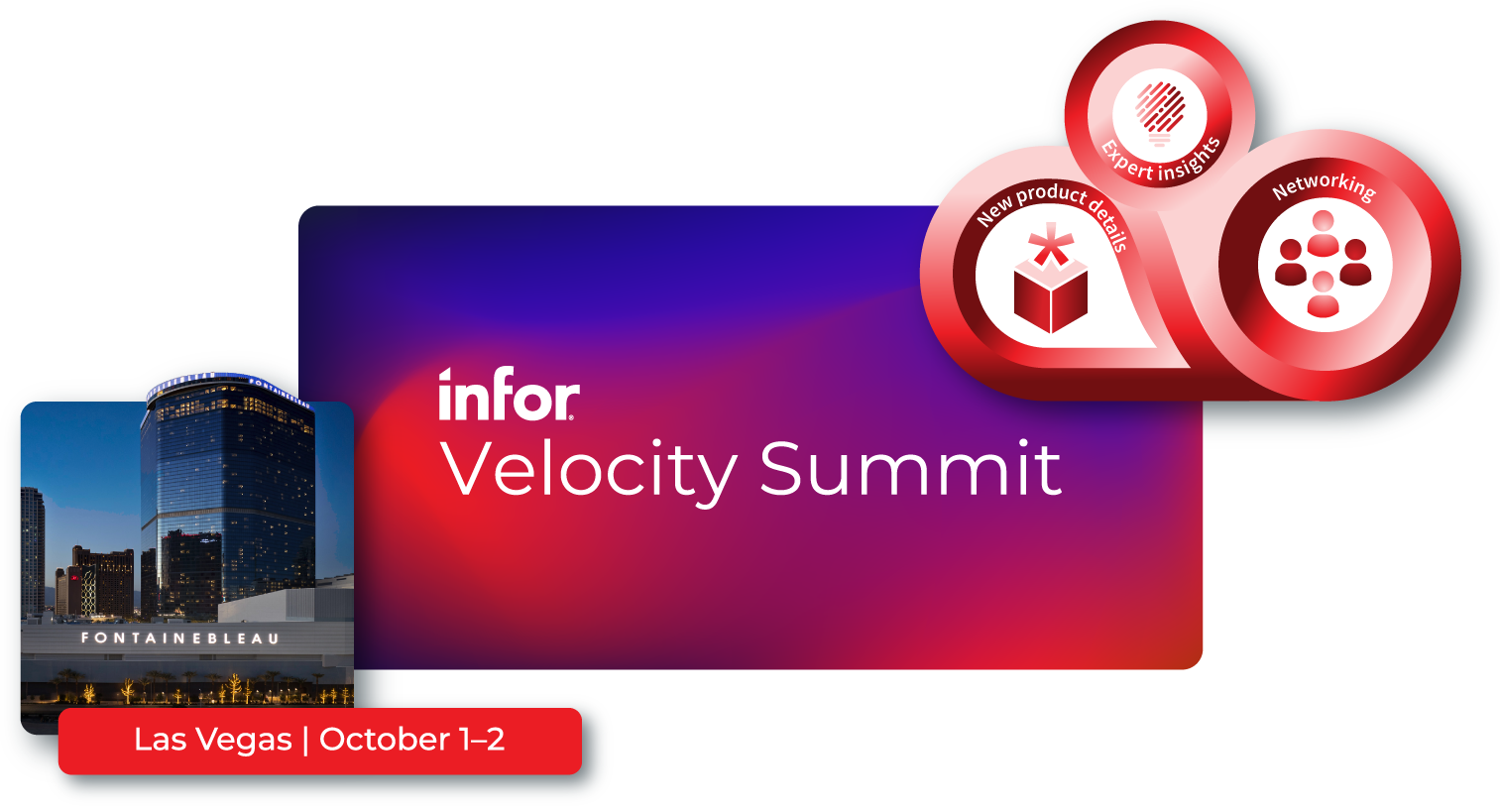 Expert insights

New product details

Networking

infor
Velocity Summit

FONTAINEBLEAU

FONTAINEBLEAU

Las Vegas | October 1–2